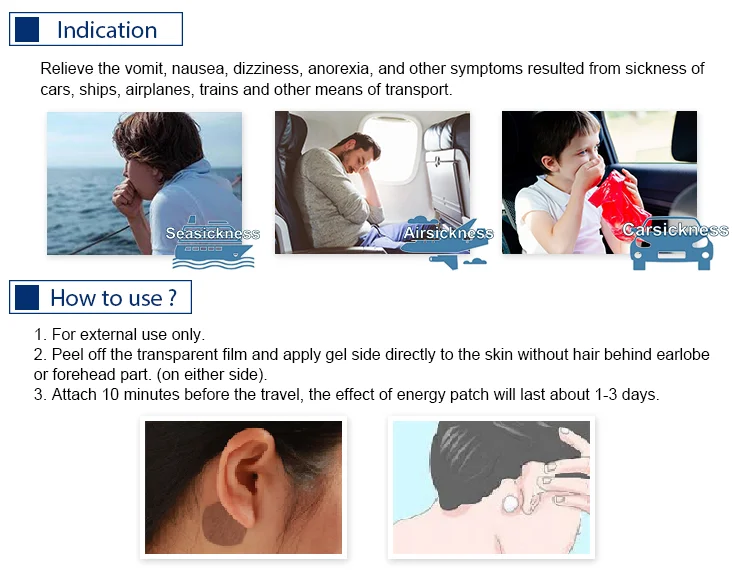 Indication

Relieve the vomit, nausea, dizziness, anorexia, and other symptoms resulted from sickness of cars, ships, airplanes, trains and other means of transport.

Seasickness

Airsickness

Carsickness

How to use ?

1. For external use only.
2. Peel off the transparent film and apply gel side directly to the skin without hair behind earlobe or forehead part. (on either side).
3. Attach 10 minutes before the travel, the effect of energy patch will last about 1-3 days.